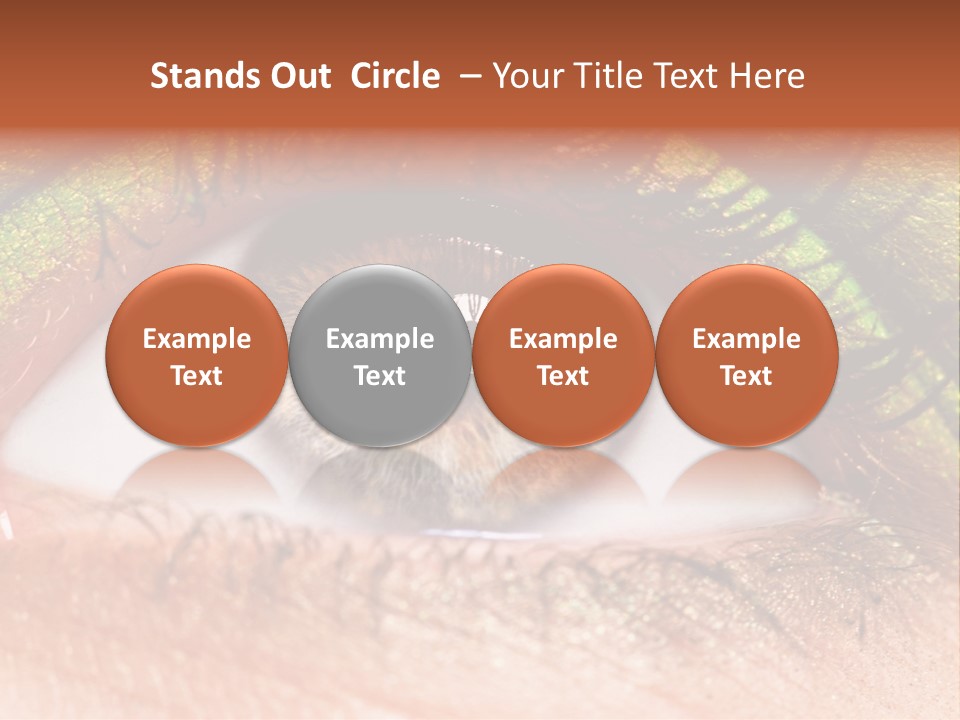 Stands Out Circle – Your Title Text Here

Example Text

Example Text

Example Text

Example Text